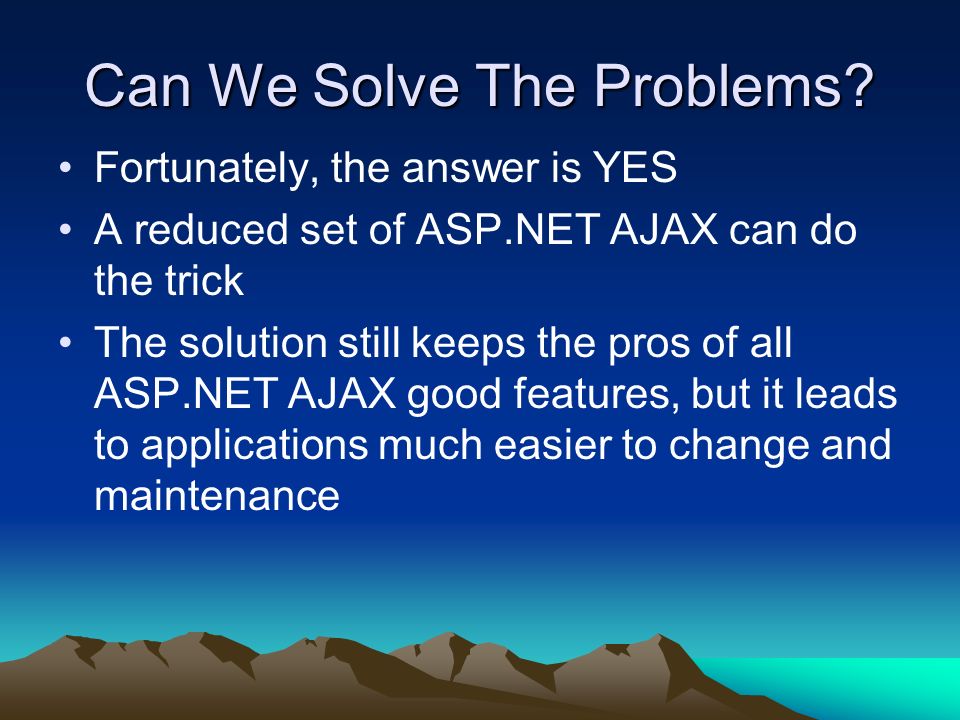 Can We Solve The Problems?

• Fortunately, the answer is YES

• A reduced set of ASP.NET AJAX can do the trick

• The solution still keeps the pros of all ASP.NET AJAX good features, but it leads to applications much easier to change and maintenance